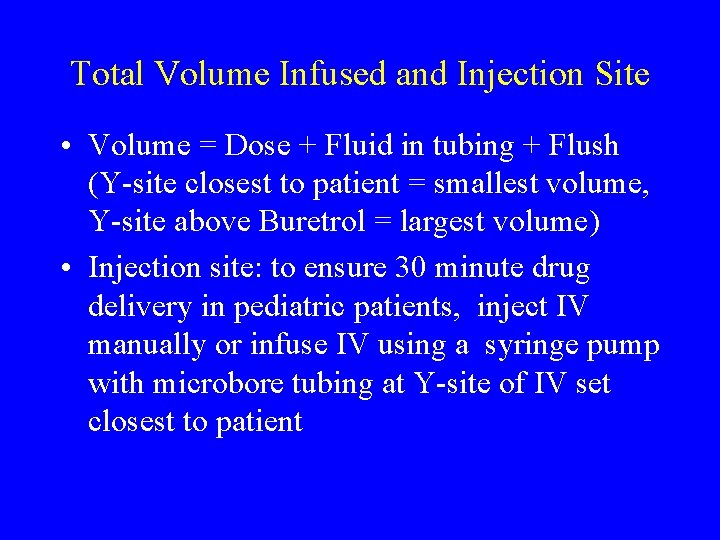 Total Volume Infused and Injection Site

• Volume = Dose + Fluid in tubing + Flush (Y-site closest to patient = smallest volume, Y-site above Buretrol = largest volume)

• Injection site: to ensure 30 minute drug delivery in pediatric patients, inject IV manually or infuse IV using a syringe pump with microbore tubing at Y-site of IV set closest to patient